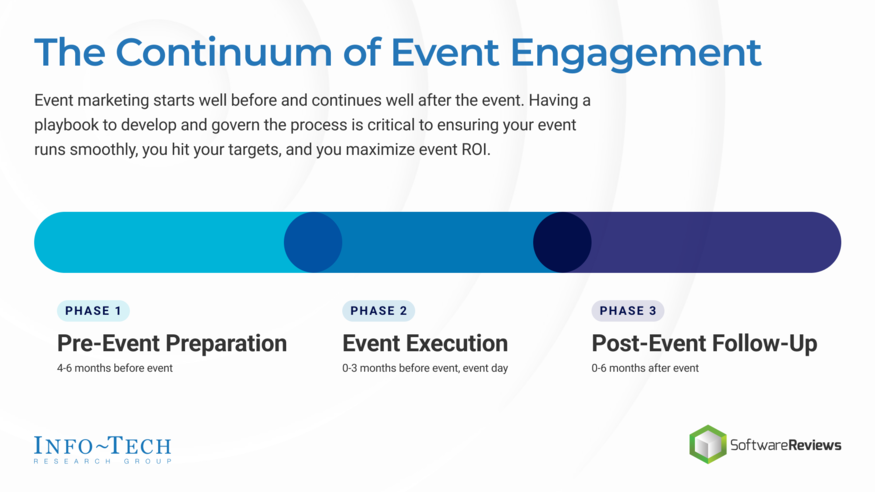 The Continuum of Event Engagement

Event marketing starts well before and continues well after the event. Having a playbook to develop and govern the process is critical to ensuring your event runs smoothly, you hit your targets, and you maximize event ROI.

PHASE 1
Pre-Event Preparation
4-6 months before event

PHASE 2
Event Execution
0-3 months before event, event day

PHASE 3
Post-Event Follow-Up
0-6 months after event

INFO~TECH
RESEARCH GROUP

SoftwareReviews